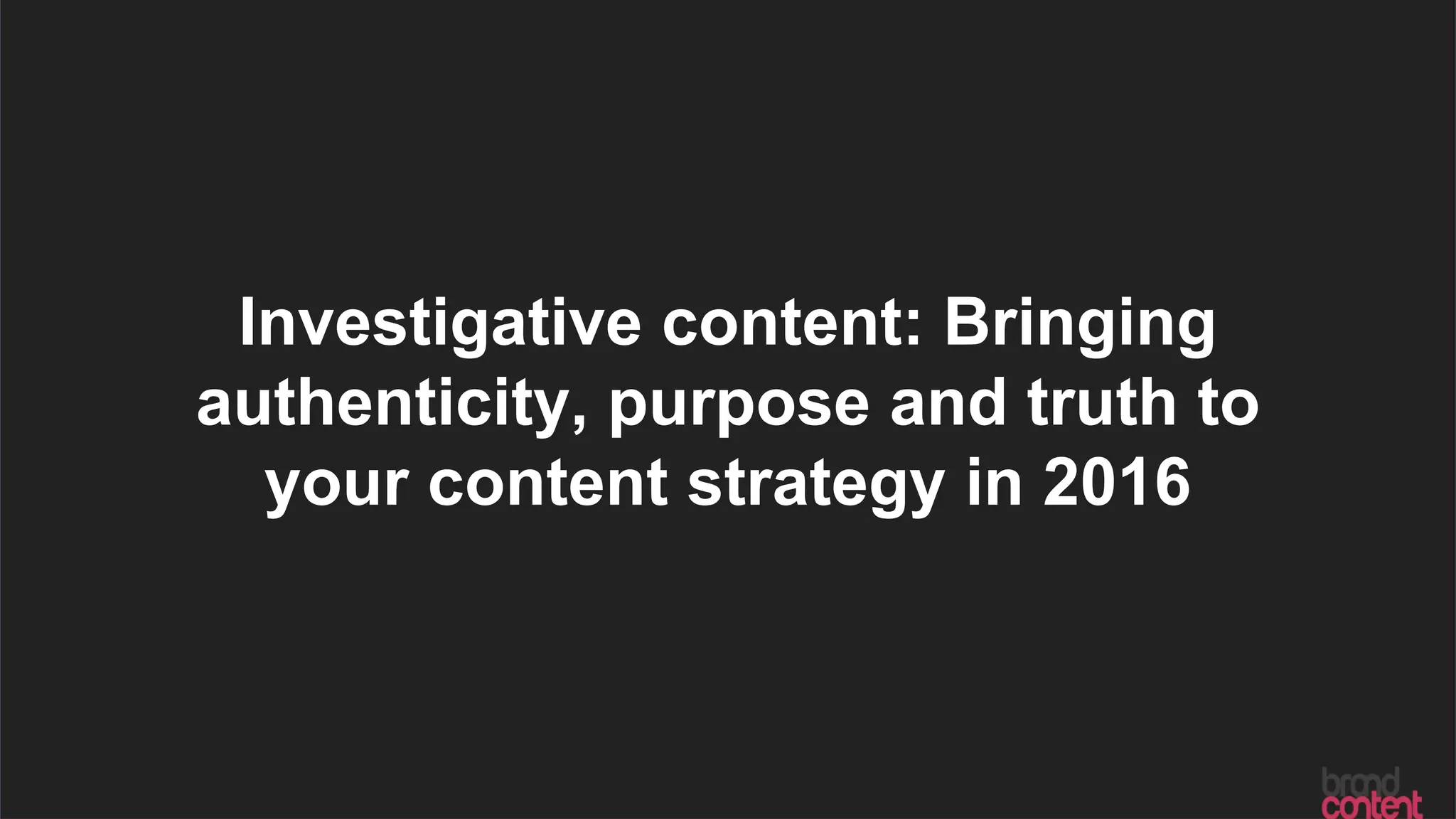 Investigative content: Bringing authenticity, purpose and truth to your content strategy in 2016

brand
content